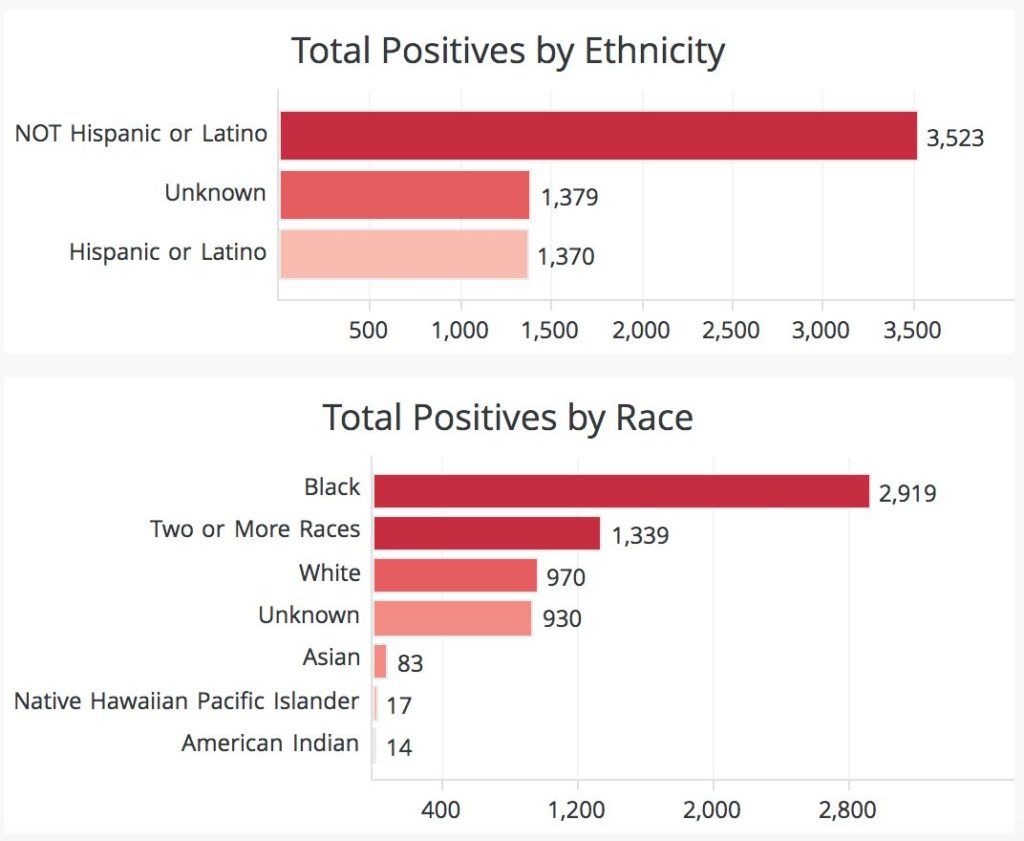 Total Positives by Ethnicity

NOT Hispanic or Latino 3,523
Unknown 1,379
Hispanic or Latino 1,370

500 1,000 1,500 2,000 2,500 3,000 3,500

Total Positives by Race

Black 2,919
Two or More Races 1,339
White 970
Unknown 930
Asian 83
Native Hawaiian Pacific Islander 17
American Indian 14

400 1,200 2,000 2,800